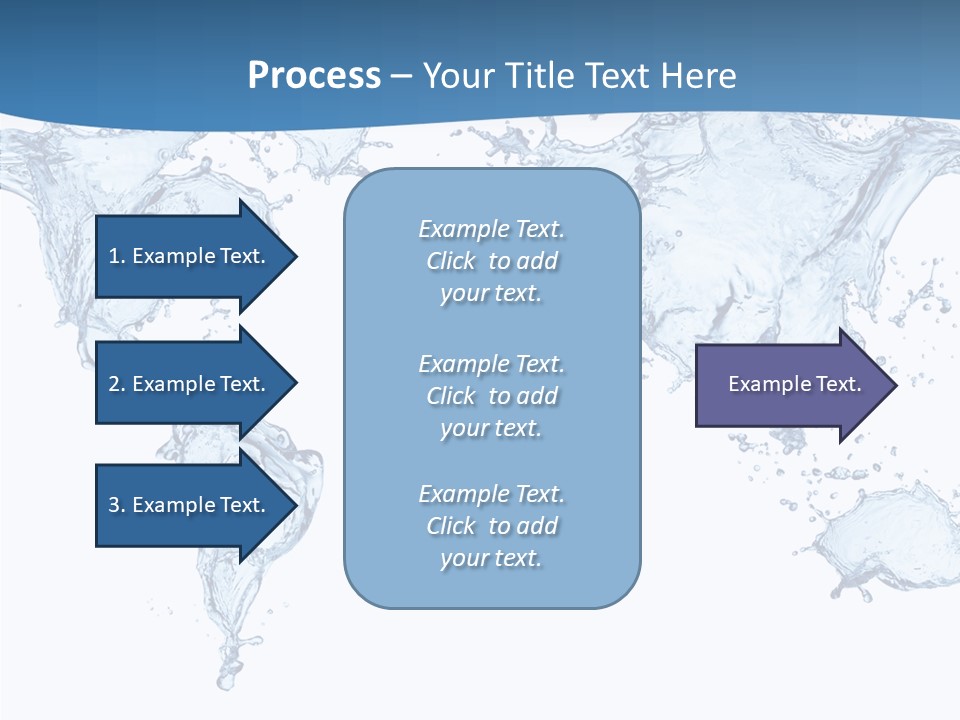 Process – Your Title Text Here

1. Example Text.

2. Example Text.

3. Example Text.

Example Text. Click to add your text.

Example Text. Click to add your text.

Example Text. Click to add your text.

Example Text.